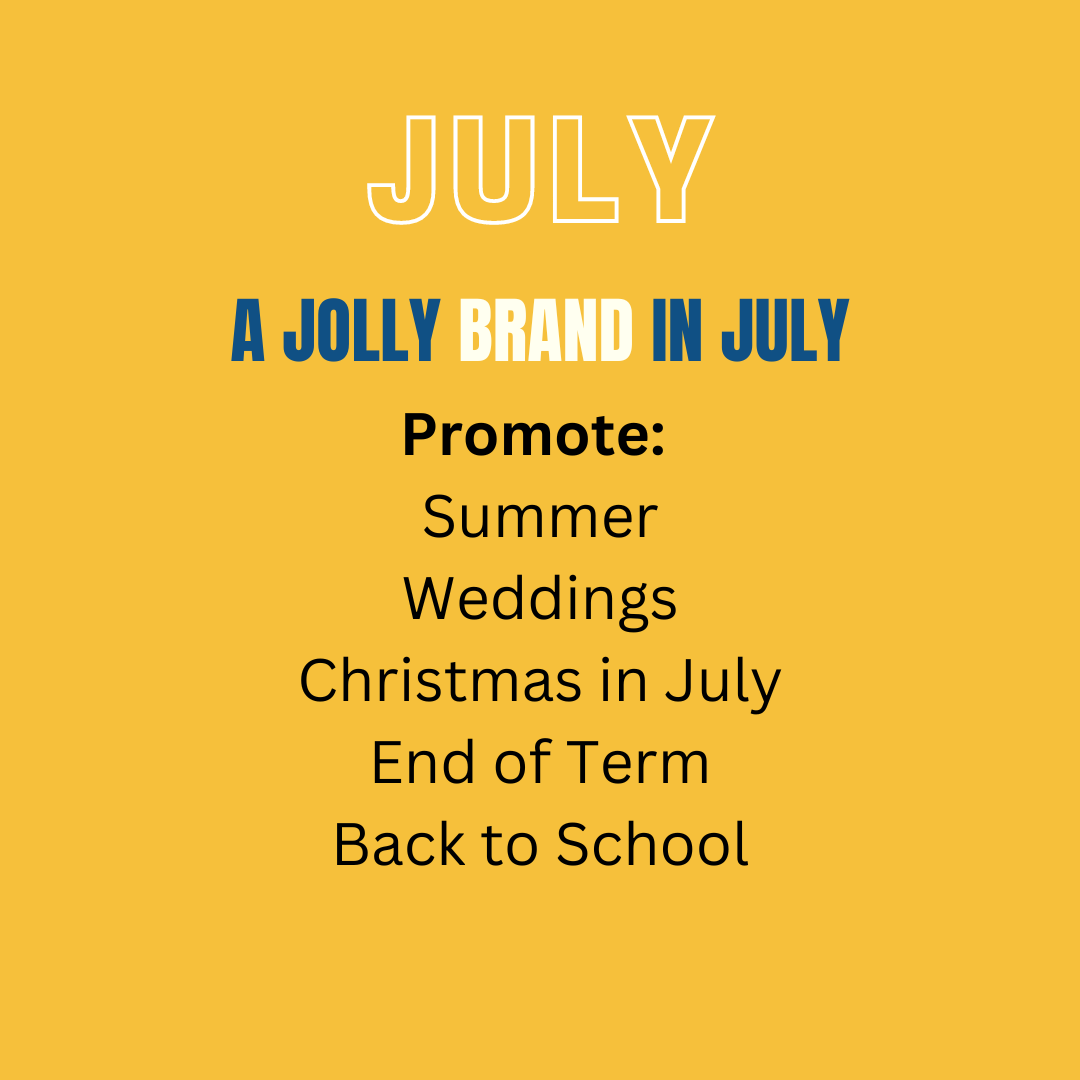 JULY

A JOLLY BRAND IN JULY

Promote:
Summer
Weddings
Christmas in July
End of Term
Back to School